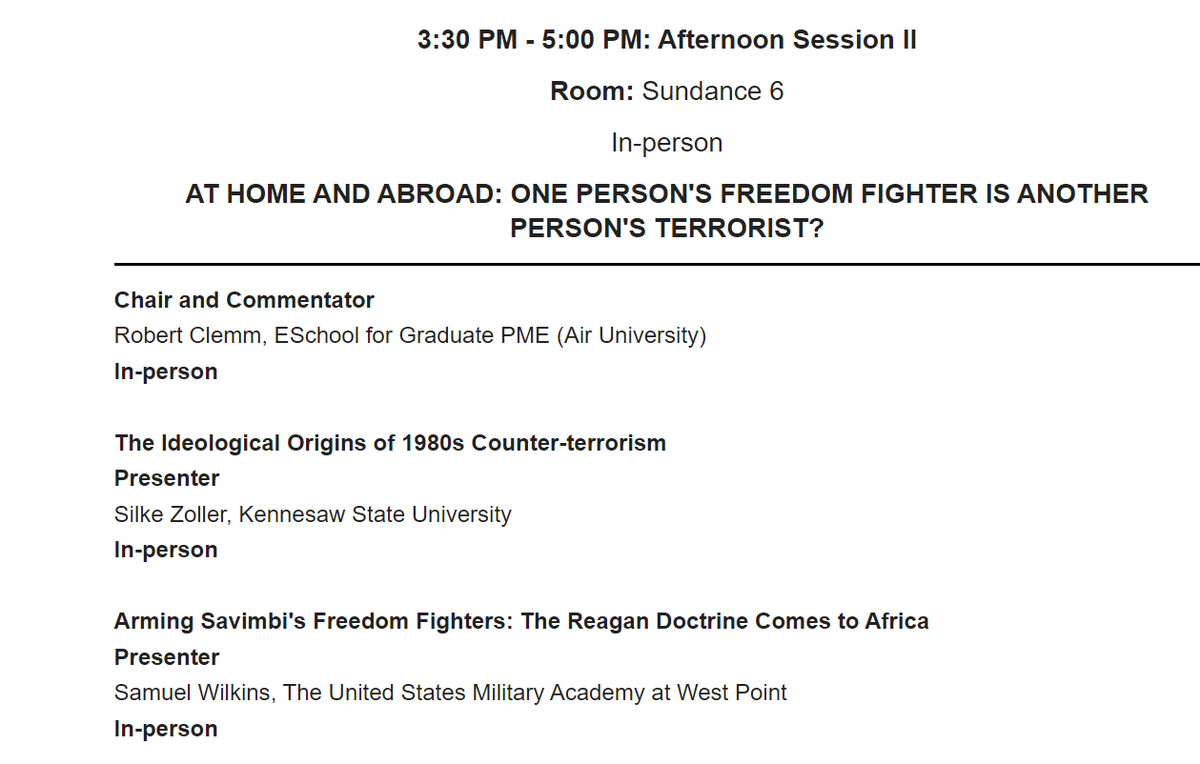 3:30 PM - 5:00 PM: Afternoon Session II

Room: Sundance 6

In-person

AT HOME AND ABROAD: ONE PERSON'S FREEDOM FIGHTER IS ANOTHER PERSON'S TERRORIST?

Chair and Commentator
Robert Clemm, ESchool for Graduate PME (Air University)
In-person

The Ideological Origins of 1980s Counter-terrorism
Presenter
Silke Zoller, Kennesaw State University
In-person

Arming Savimbi's Freedom Fighters: The Reagan Doctrine Comes to Africa
Presenter
Samuel Wilkins, The United States Military Academy at West Point
In-person